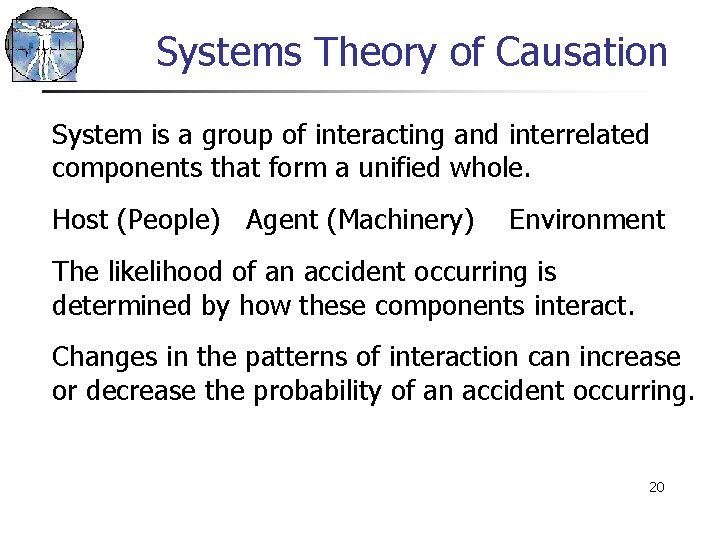 Systems Theory of Causation

System is a group of interacting and interrelated components that form a unified whole.

Host (People) Agent (Machinery) Environment

The likelihood of an accident occurring is determined by how these components interact.

Changes in the patterns of interaction can increase or decrease the probability of an accident occurring.

20